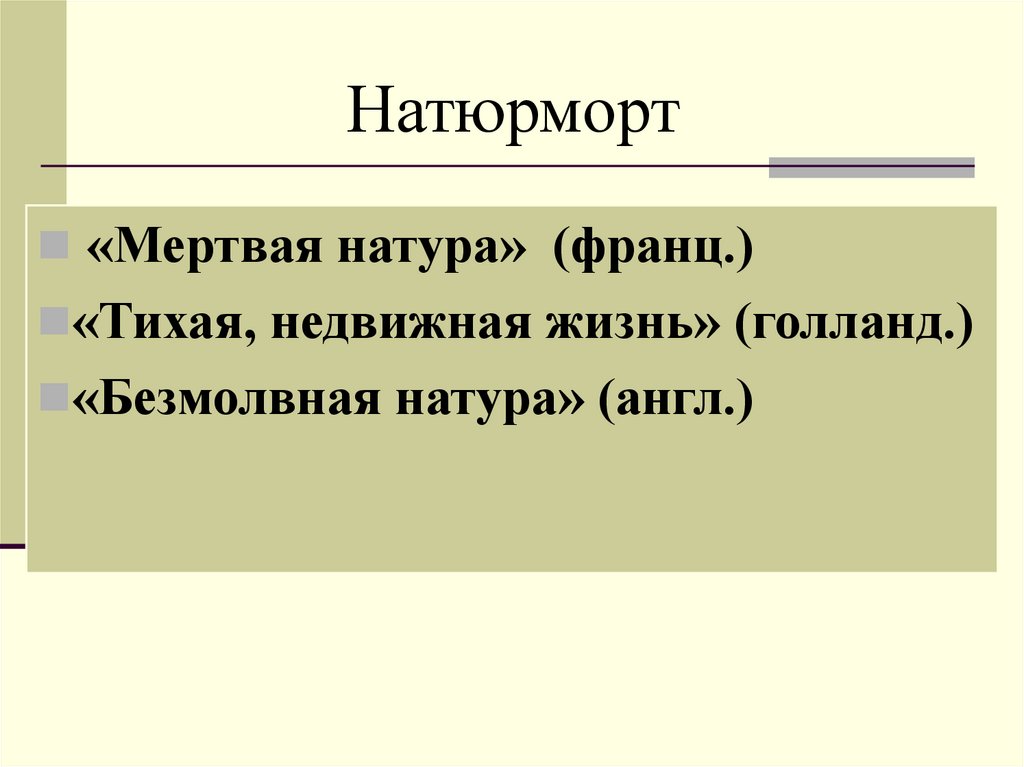 Натюрморт

«Мертвая натура» (франц.)
«Тихая, недвижная жизнь» (голланд.)
«Безмолвная натура» (англ.)